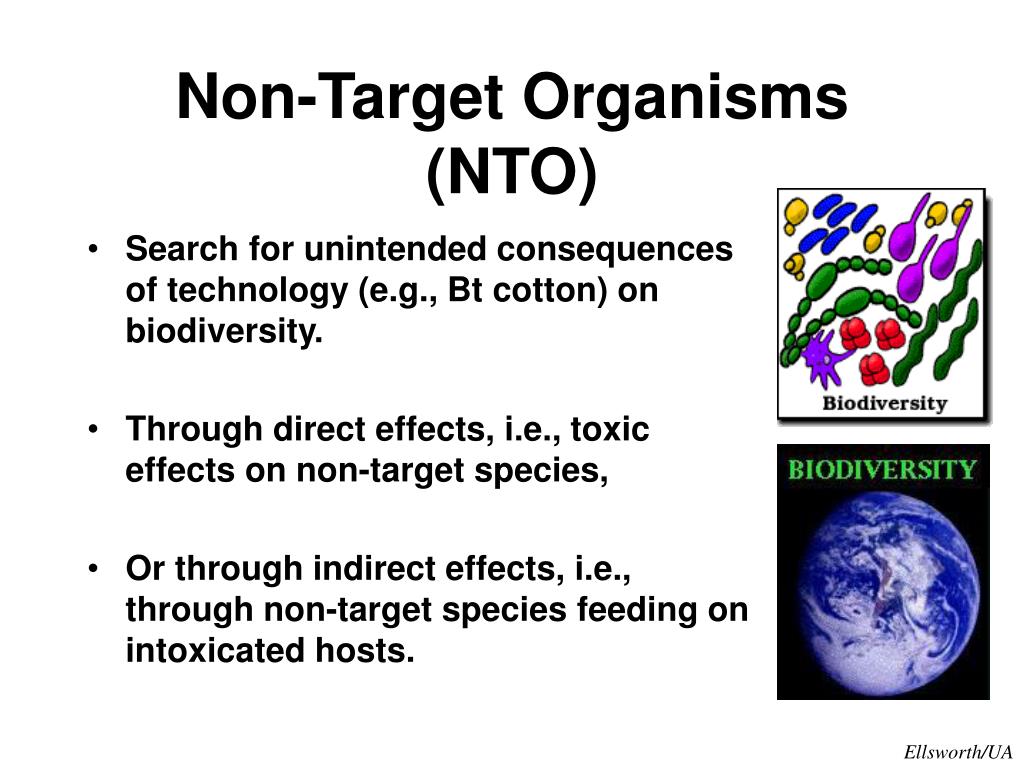 Non-Target Organisms (NTO)

• Search for unintended consequences of technology (e.g., Bt cotton) on biodiversity.

• Through direct effects, i.e., toxic effects on non-target species,

• Or through indirect effects, i.e., through non-target species feeding on intoxicated hosts.

Biodiversity

BIODIVERSITY

Ellsworth/UA